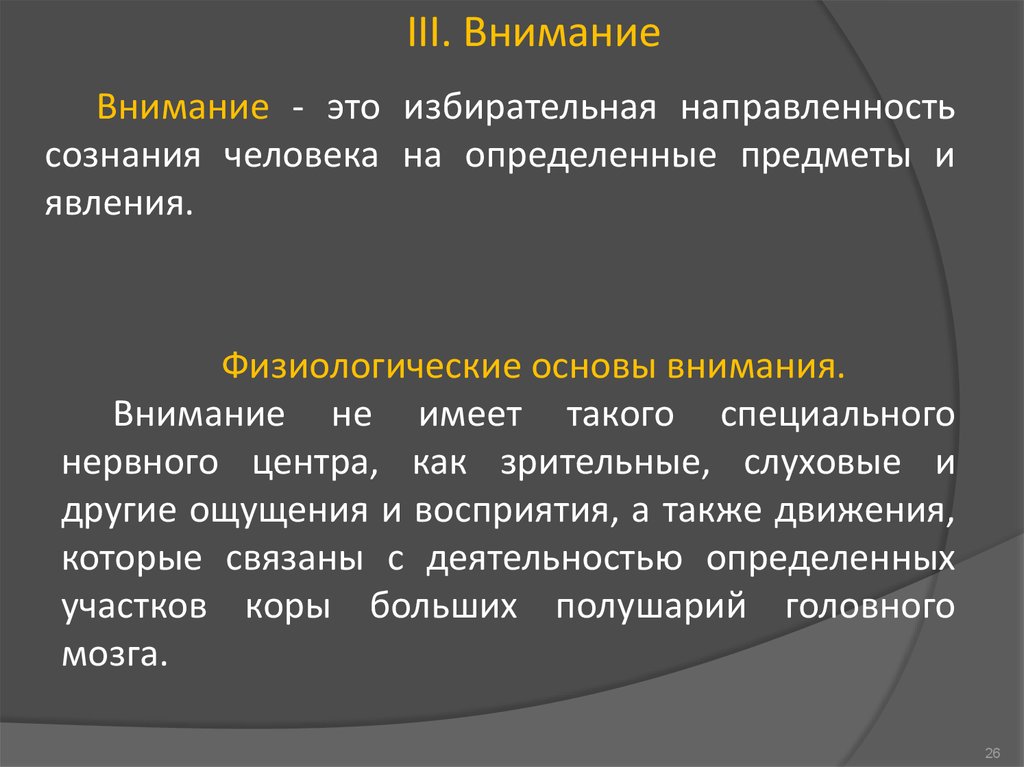 III. Внимание

Внимание - это избирательная направленность сознания человека на определенные предметы и явления.

Физиологические основы внимания.

Внимание не имеет такого специального нервного центра, как зрительные, слуховые и другие ощущения и восприятия, а также движения, которые связаны с деятельностью определенных участков коры больших полушарий головного мозга.

26